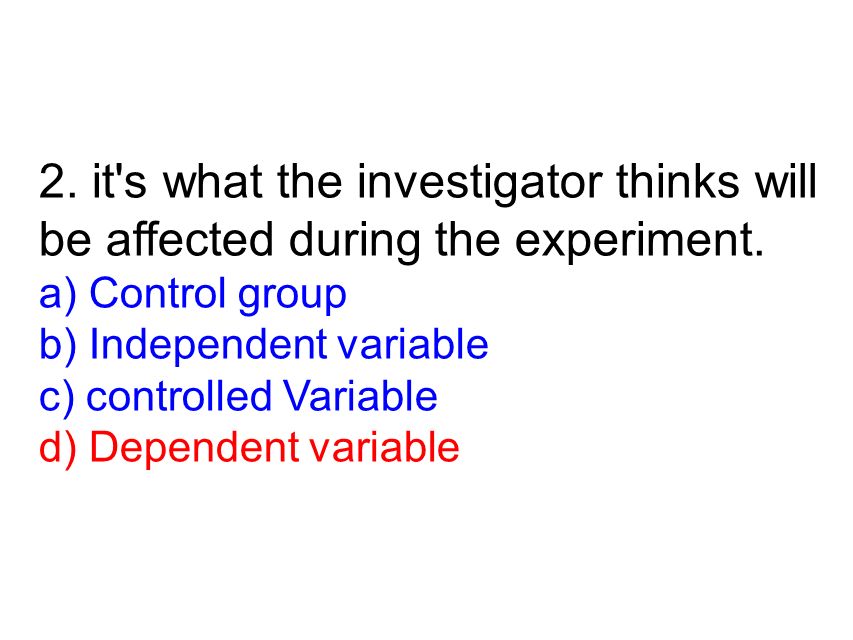 2. it's what the investigator thinks will be affected during the experiment.
a) Control group
b) Independent variable
c) controlled Variable
d) Dependent variable